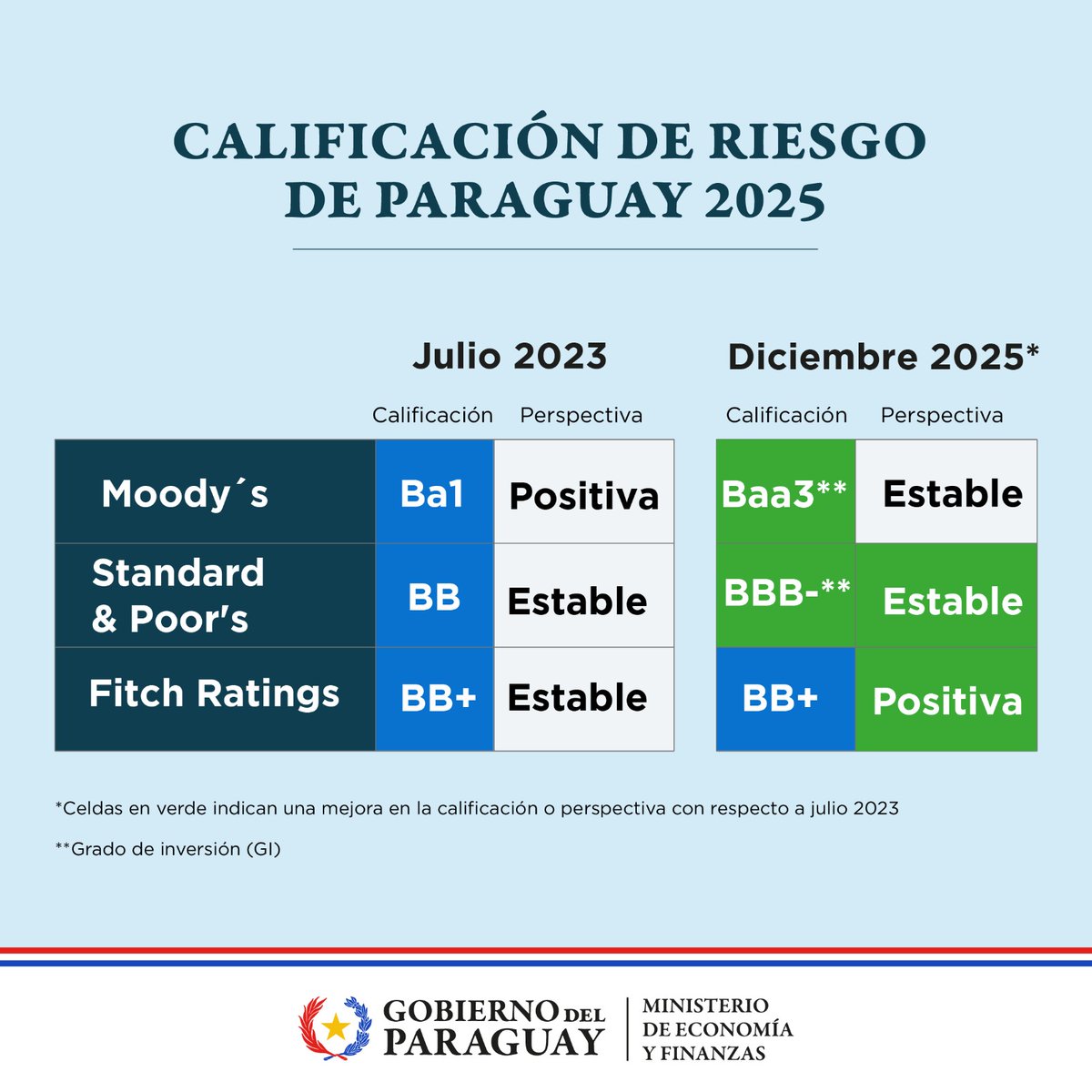 CALIFICACIÓN DE RIESGO DE PARAGUAY 2025

| | Julio 2023 Calificación | Julio 2023 Perspectiva | Diciembre 2025* Calificación | Diciembre 2025* Perspectiva |
|---|---|---|---|---|
| Moody´s | Ba1 | Positiva | Baa3** | Estable |
| Standard & Poor's | BB | Estable | BBB-** | Estable |
| Fitch Ratings | BB+ | Estable | BB+ | Positiva |

*Celdas en verde indican una mejora en la calificación o perspectiva con respecto a julio 2023

**Grado de inversión (GI)

GOBIERNO DEL PARAGUAY

MINISTERIO DE ECONOMÍA Y FINANZAS